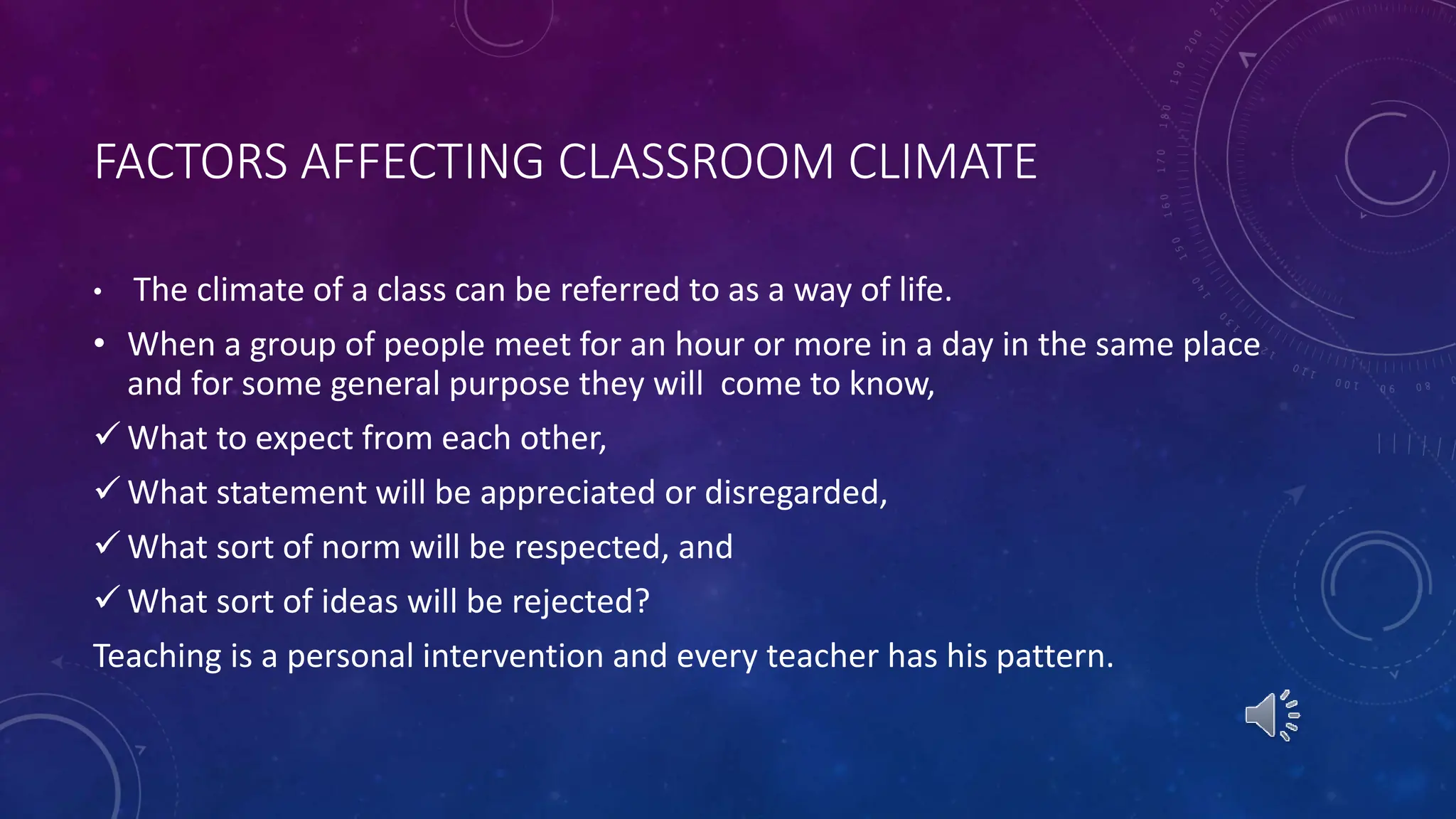 FACTORS AFFECTING CLASSROOM CLIMATE

• The climate of a class can be referred to as a way of life.

• When a group of people meet for an hour or more in a day in the same place and for some general purpose they will come to know,

✓ What to expect from each other,

✓ What statement will be appreciated or disregarded,

✓ What sort of norm will be respected, and

✓ What sort of ideas will be rejected?

Teaching is a personal intervention and every teacher has his pattern.